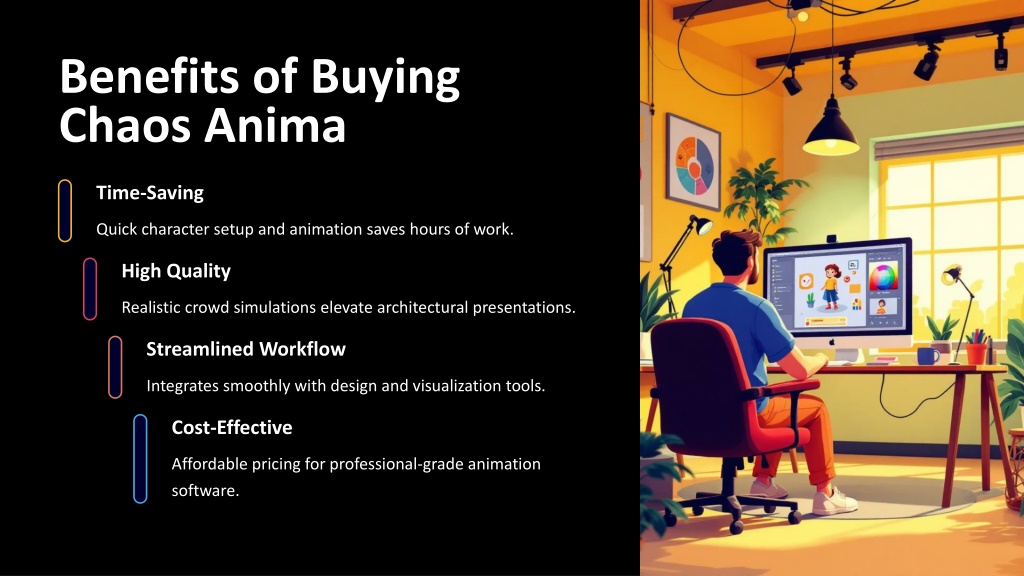 Benefits of Buying Chaos Anima

Time-Saving

Quick character setup and animation saves hours of work.

High Quality

Realistic crowd simulations elevate architectural presentations.

Streamlined Workflow

Integrates smoothly with design and visualization tools.

Cost-Effective

Affordable pricing for professional-grade animation software.